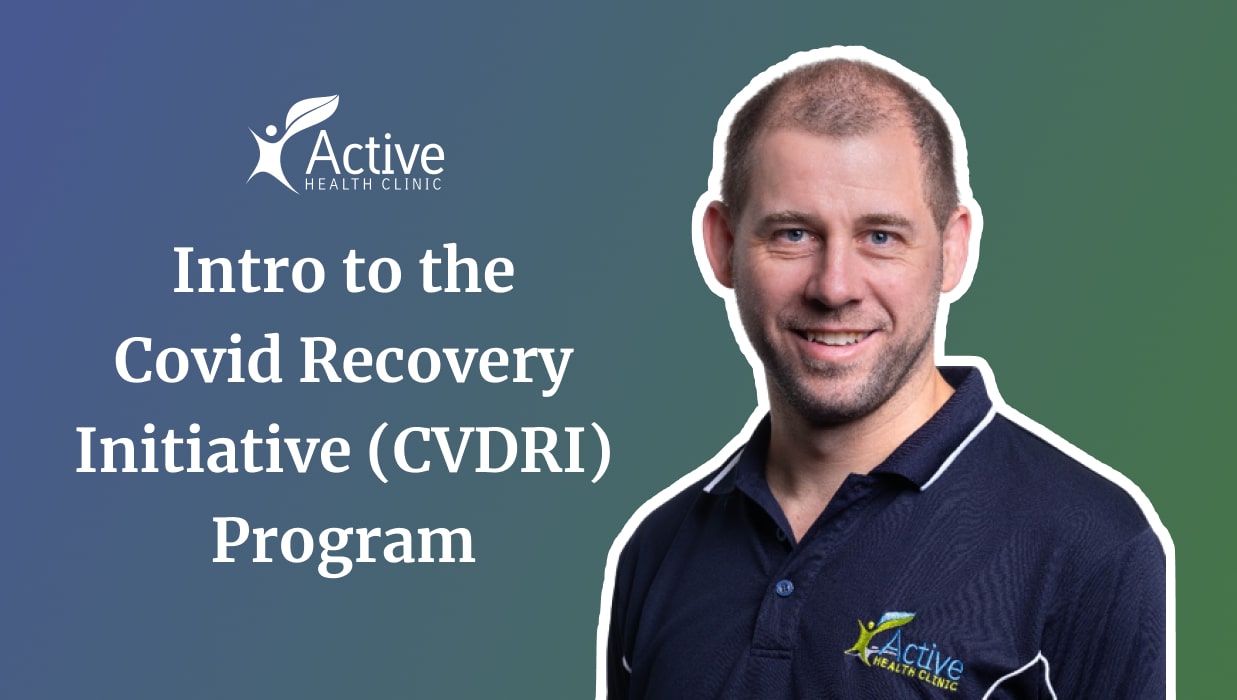 Active
HEALTH CLINIC

Intro to the Covid Recovery Initiative (CVDRI) Program

Active
HEALTH CLINIC